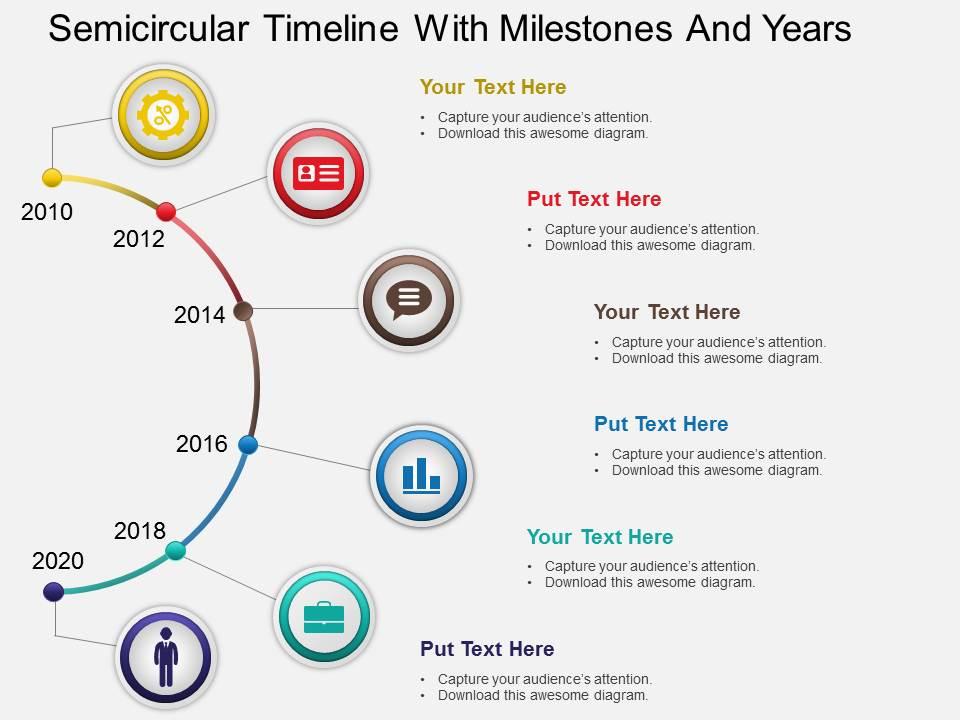 Semicircular Timeline With Milestones And Years

2010

2012

2014

2016

2018

2020

Your Text Here
• Capture your audience's attention.
• Download this awesome diagram.

Put Text Here
• Capture your audience's attention.
• Download this awesome diagram.

Your Text Here
• Capture your audience's attention.
• Download this awesome diagram.

Put Text Here
• Capture your audience's attention.
• Download this awesome diagram.

Your Text Here
• Capture your audience's attention.
• Download this awesome diagram.

Put Text Here
• Capture your audience's attention.
• Download this awesome diagram.